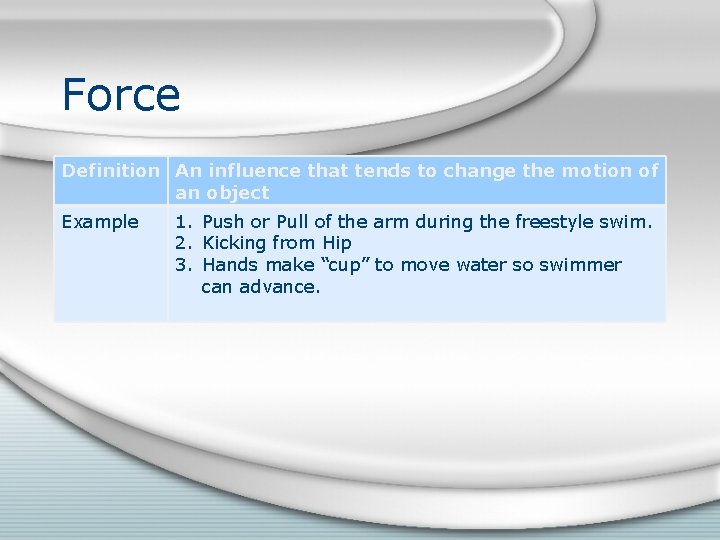 Force

| Definition | An influence that tends to change the motion of an object |
|---|---|
| Example | 1. Push or Pull of the arm during the freestyle swim. 2. Kicking from Hip 3. Hands make “cup” to move water so swimmer can advance. |